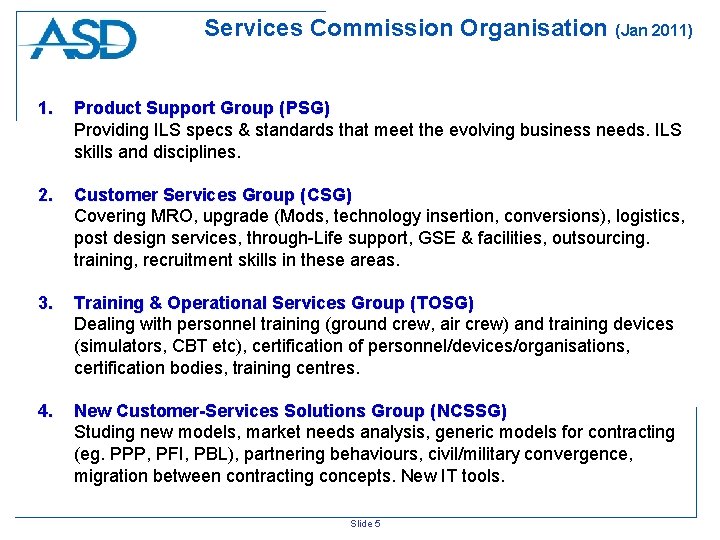 ASD

Services Commission Organisation (Jan 2011)

1. Product Support Group (PSG)
Providing ILS specs & standards that meet the evolving business needs. ILS skills and disciplines.

2. Customer Services Group (CSG)
Covering MRO, upgrade (Mods, technology insertion, conversions), logistics, post design services, through-Life support, GSE & facilities, outsourcing. training, recruitment skills in these areas.

3. Training & Operational Services Group (TOSG)
Dealing with personnel training (ground crew, air crew) and training devices (simulators, CBT etc), certification of personnel/devices/organisations, certification bodies, training centres.

4. New Customer-Services Solutions Group (NCSSG)
Studing new models, market needs analysis, generic models for contracting (eg. PPP, PFI, PBL), partnering behaviours, civil/military convergence, migration between contracting concepts. New IT tools.

Slide 5